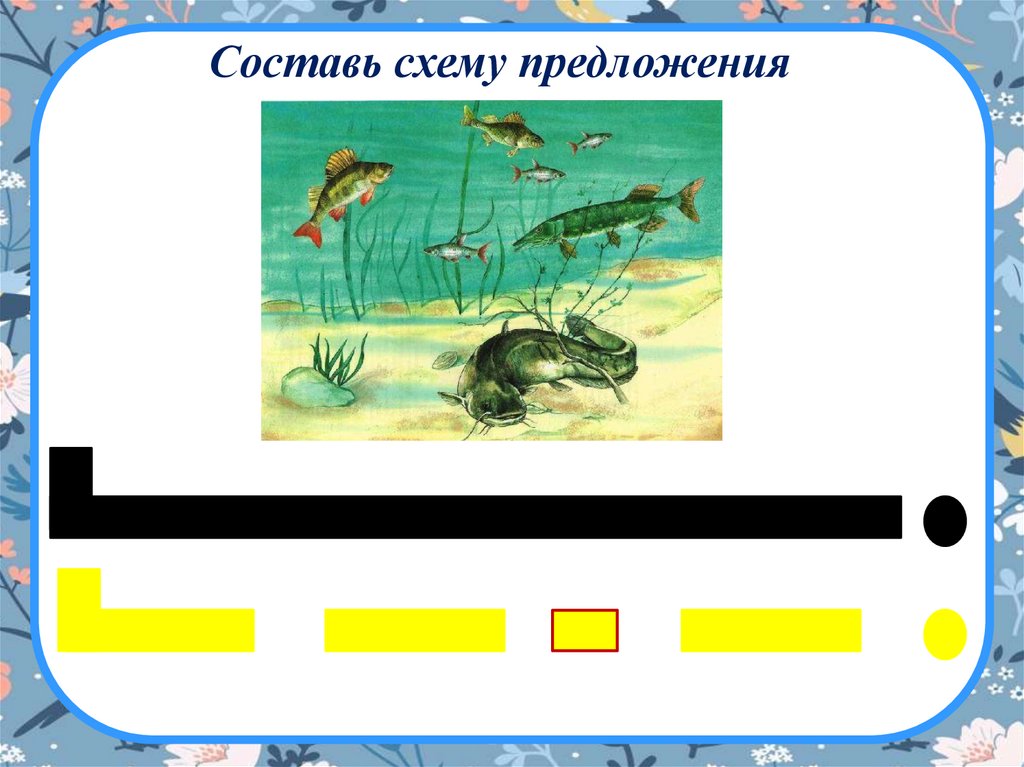 Составь схему предложения